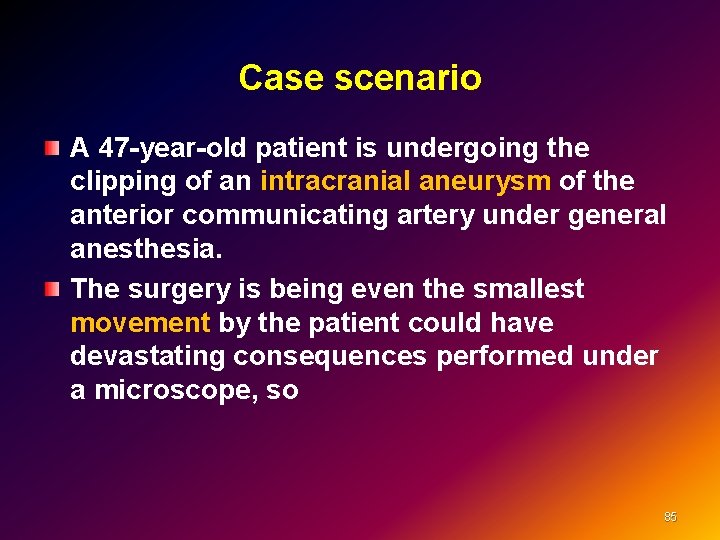 Case scenario

A 47-year-old patient is undergoing the clipping of an intracranial aneurysm of the anterior communicating artery under general anesthesia.

The surgery is being even the smallest movement by the patient could have devastating consequences performed under a microscope, so

85